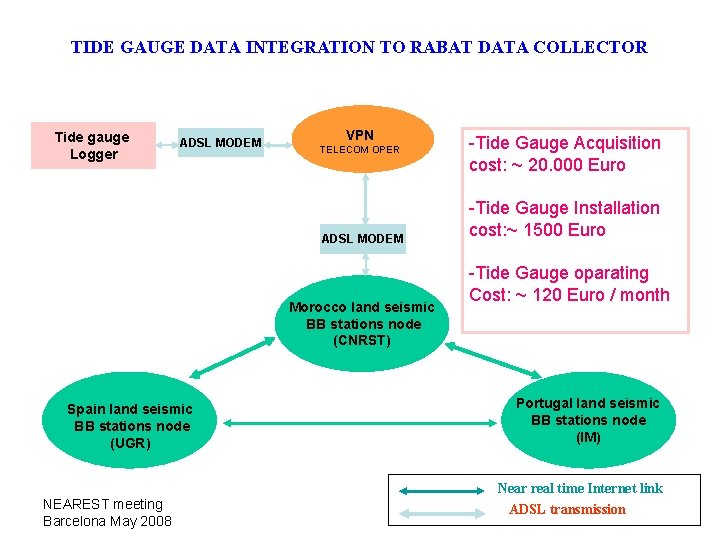 TIDE GAUGE DATA INTEGRATION TO RABAT DATA COLLECTOR

Tide gauge Logger

ADSL MODEM

VPN
TELECOM OPER

-Tide Gauge Acquisition cost: ~ 20.000 Euro

-Tide Gauge Installation cost:~ 1500 Euro

-Tide Gauge oparating Cost: ~ 120 Euro / month

ADSL MODEM

Morocco land seismic BB stations node (CNRST)

Spain land seismic BB stations node (UGR)

Portugal land seismic BB stations node (IM)

Near real time Internet link

ADSL transmission

NEAREST meeting
Barcelona May 2008